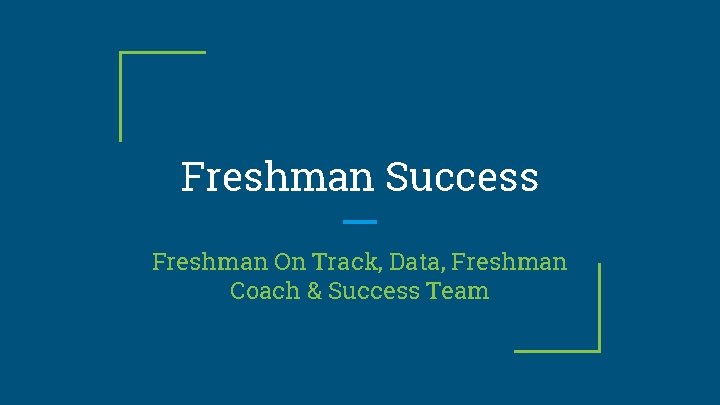 Freshman Success

Freshman On Track, Data, Freshman Coach & Success Team